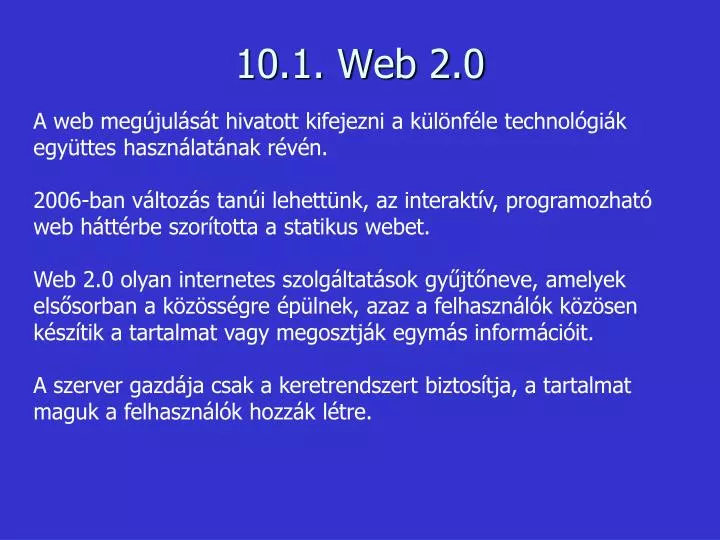 10.1. Web 2.0

A web megújulását hivatott kifejezni a különféle technológiák együttes használatának révén.

2006-ban változás tanúi lehettünk, az interaktív, programozható web háttérbe szorította a statikus webet.

Web 2.0 olyan internetes szolgáltatások gyűjtőneve, amelyek elsősorban a közösségre épülnek, azaz a felhasználók közösen készítik a tartalmat vagy megosztják egymás információit.

A szerver gazdája csak a keretrendszert biztosítja, a tartalmat maguk a felhasználók hozzák létre.